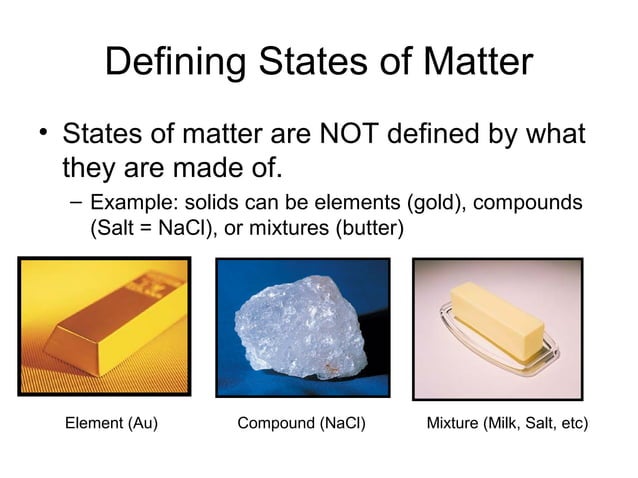 Defining States of Matter

• States of matter are NOT defined by what they are made of.

– Example: solids can be elements (gold), compounds (Salt = NaCl), or mixtures (butter)

Element (Au)

Compound (NaCl)

Mixture (Milk, Salt, etc)